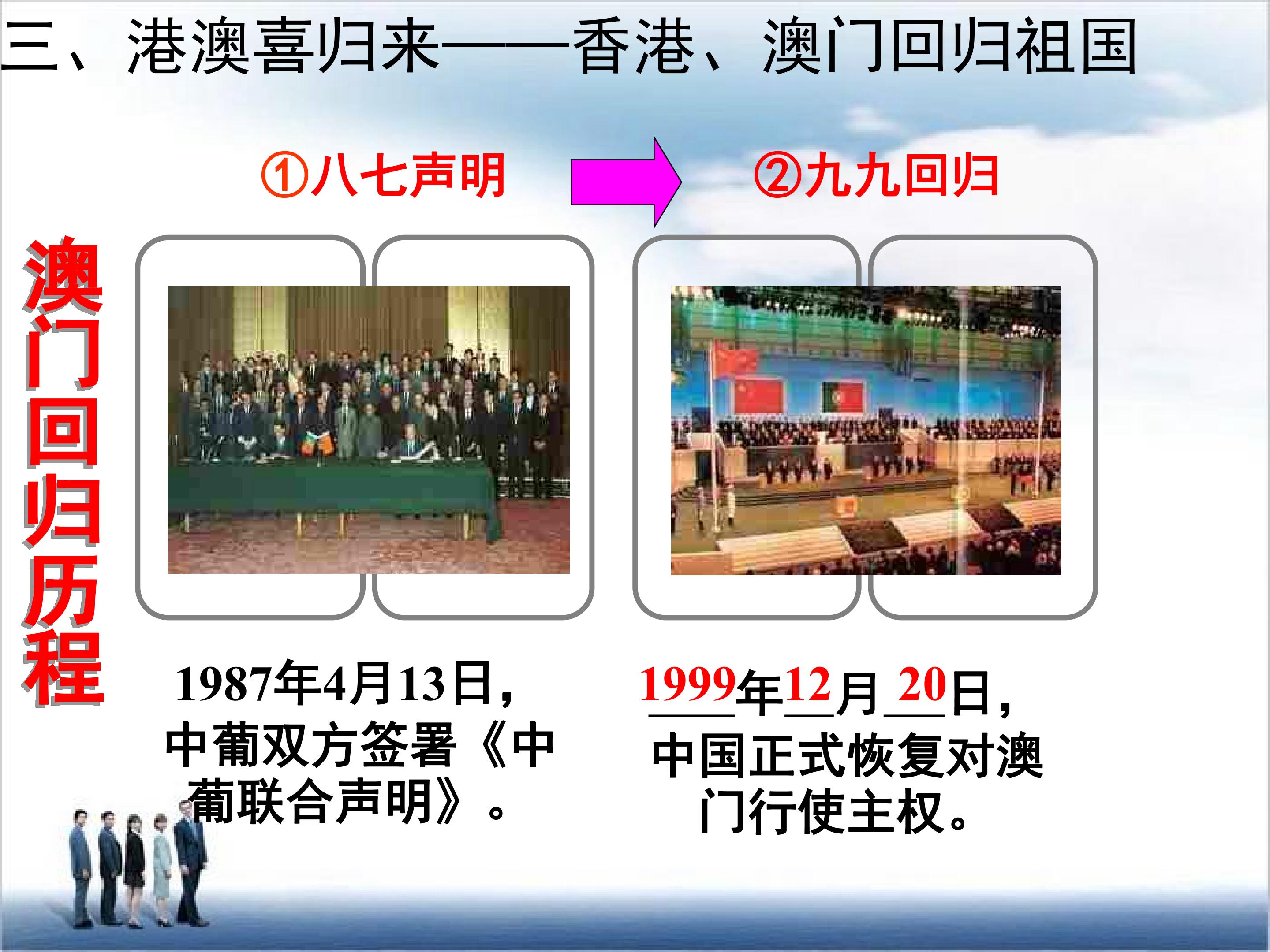 三、港澳喜归来——香港、澳门回归祖国

澳门回归历程

①八七声明

②九九回归

1987年4月13日，中葡双方签署《中葡联合声明》。

1999年12月20日，中国正式恢复对澳门行使主权。